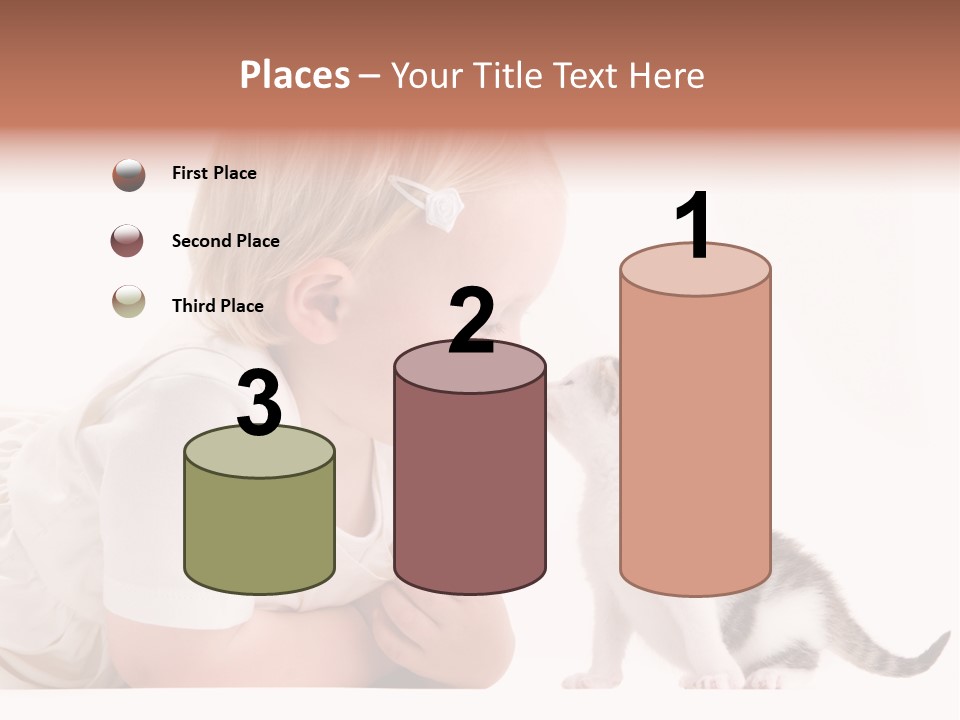 Places – Your Title Text Here

First Place

Second Place

Third Place

3

2

1